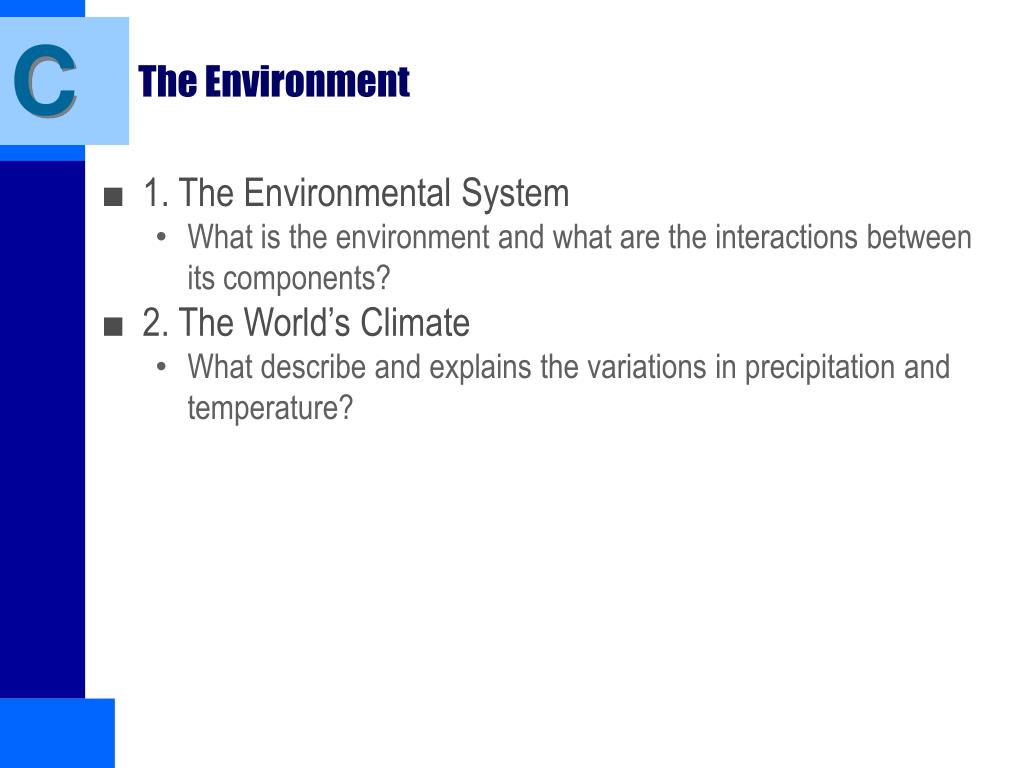 C

The Environment

■ 1. The Environmental System
• What is the environment and what are the interactions between its components?

■ 2. The World’s Climate
• What describe and explains the variations in precipitation and temperature?